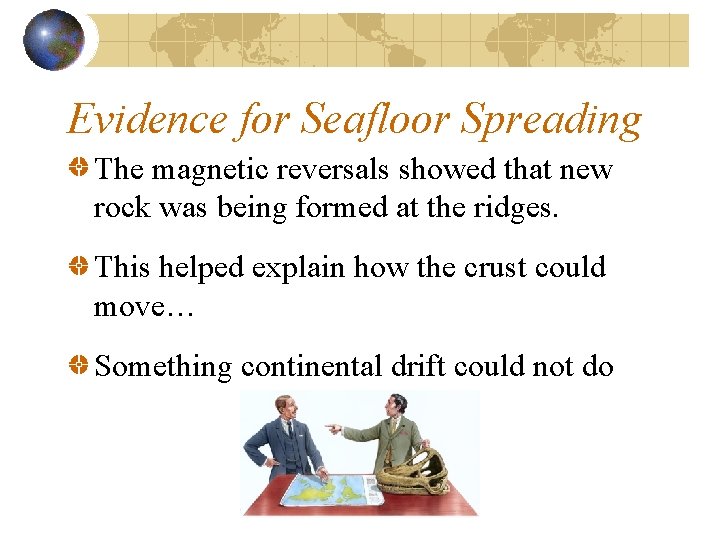 Evidence for Seafloor Spreading

The magnetic reversals showed that new rock was being formed at the ridges.

This helped explain how the crust could move…

Something continental drift could not do